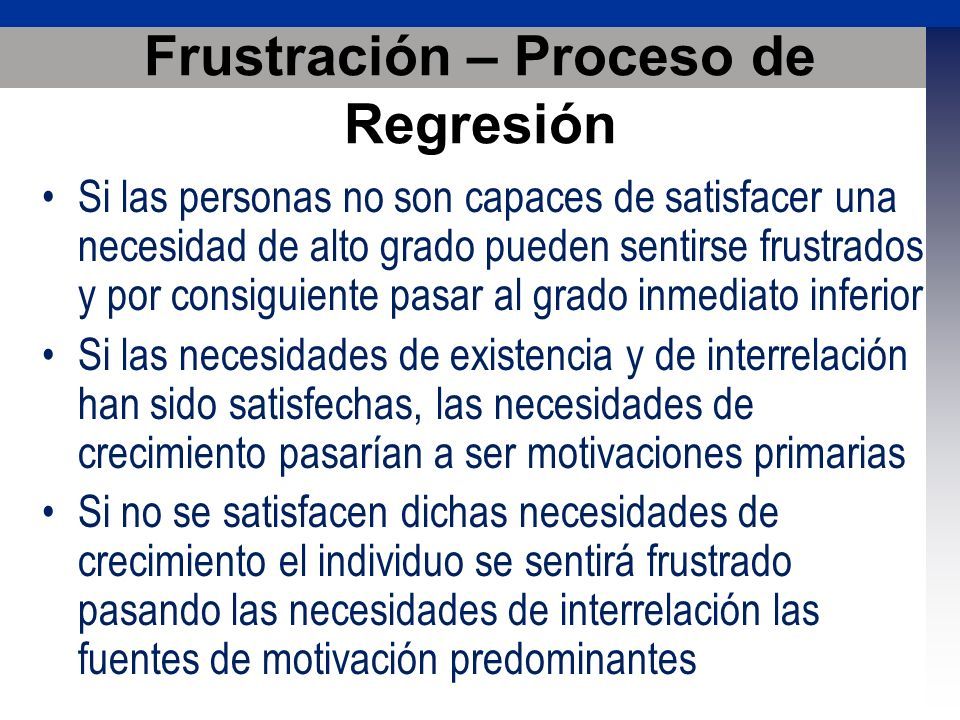 Frustración – Proceso de Regresión

• Si las personas no son capaces de satisfacer una necesidad de alto grado pueden sentirse frustrados y por consiguiente pasar al grado inmediato inferior
• Si las necesidades de existencia y de interrelación han sido satisfechas, las necesidades de crecimiento pasarían a ser motivaciones primarias
• Si no se satisfacen dichas necesidades de crecimiento el individuo se sentirá frustrado pasando las necesidades de interrelación las fuentes de motivación predominantes